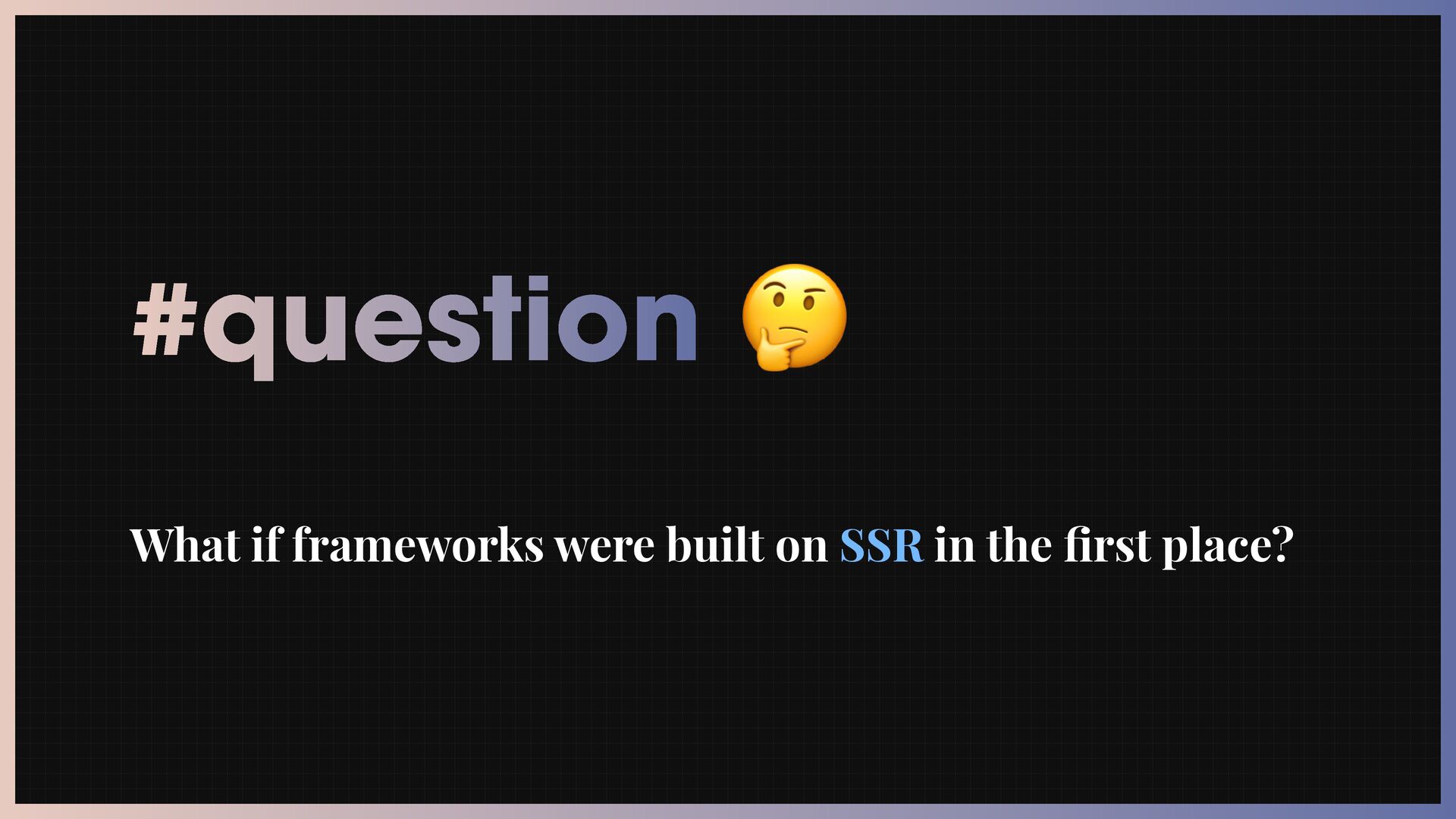 #question 🤔

What if frameworks were built on SSR in the first place?